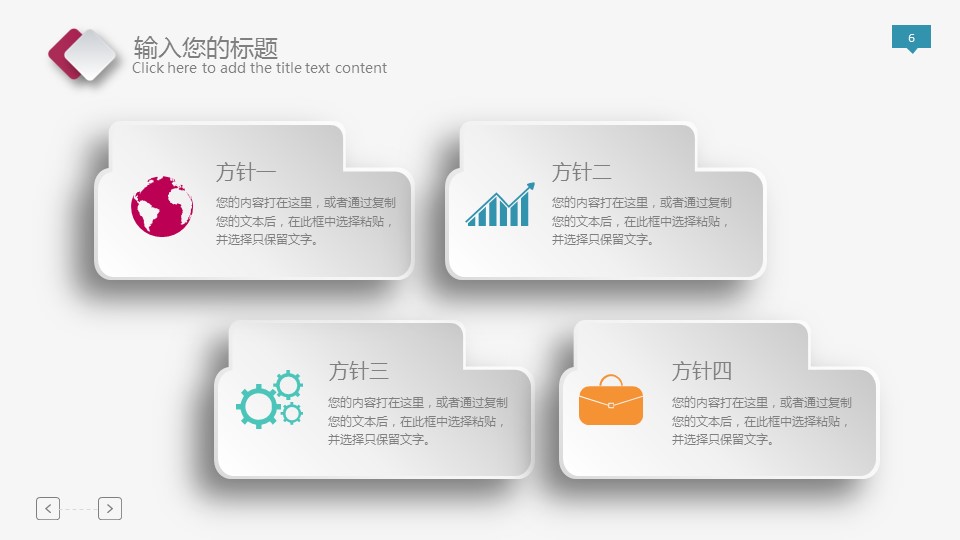 输入您的标题
Click here to add the title text content

6

方针一

您的内容打在这里，或者通过复制您的文本后，在此框中选择粘贴，并选择只保留文字。

方针二

您的内容打在这里，或者通过复制您的文本后，在此框中选择粘贴，并选择只保留文字。

方针三

您的内容打在这里，或者通过复制您的文本后，在此框中选择粘贴，并选择只保留文字。

方针四

您的内容打在这里，或者通过复制您的文本后，在此框中选择粘贴，并选择只保留文字。

< >